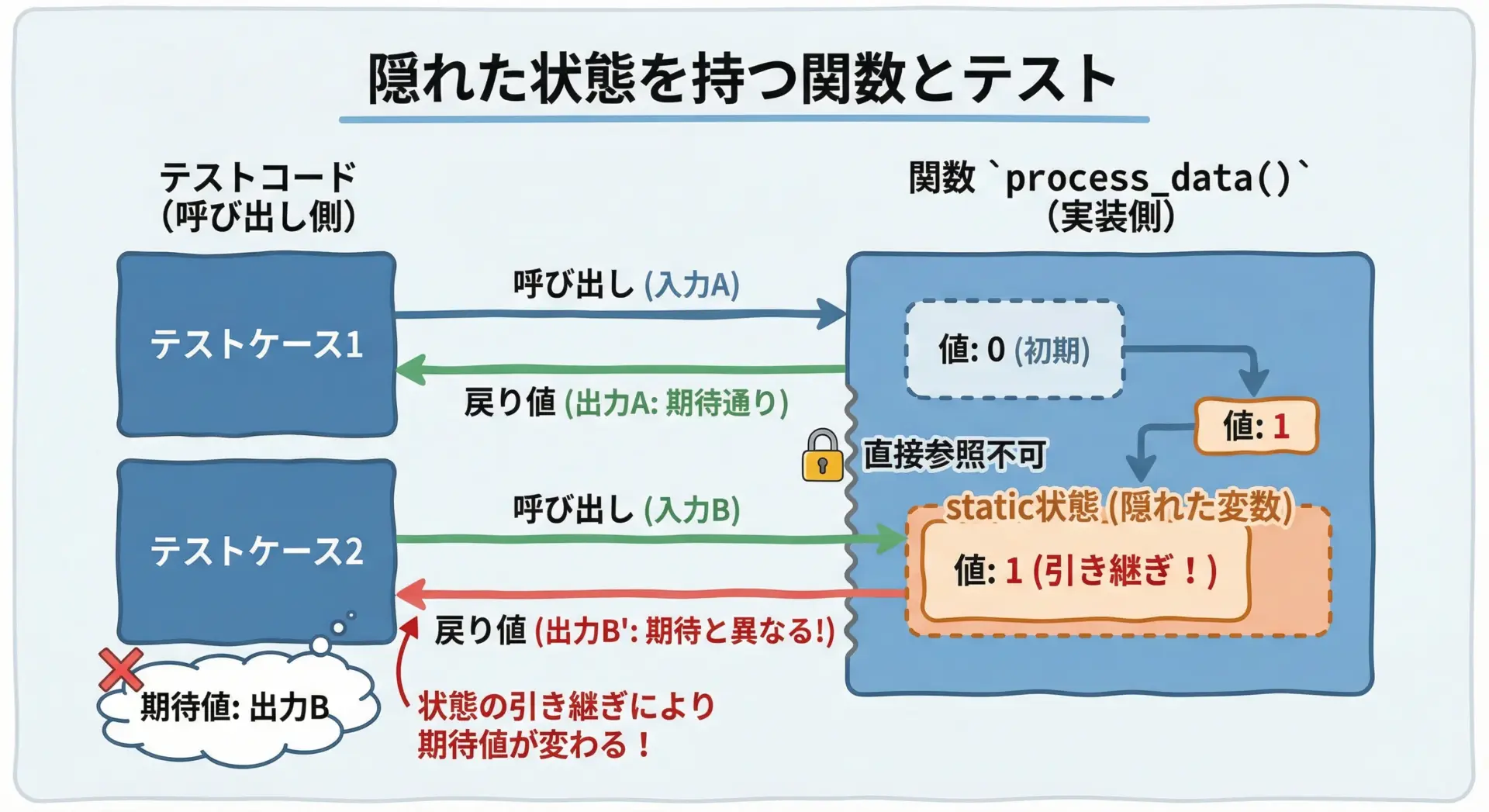 隠れた状態を持つ関数とテスト

テストコード
(呼び出し側)

関数 `process_data()`
(実装側)

テストケース1

呼び出し (入力A)

戻り値 (出力A: 期待通り)

値: 0 (初期)

値: 1

直接参照不可

テストケース2

呼び出し (入力B)

static状態 (隠れた変数)

値: 1 (引き継ぎ！)

戻り値 (出力B': 期待と異なる!)

期待値: 出力B

状態の引き継ぎにより
期待値が変わる！